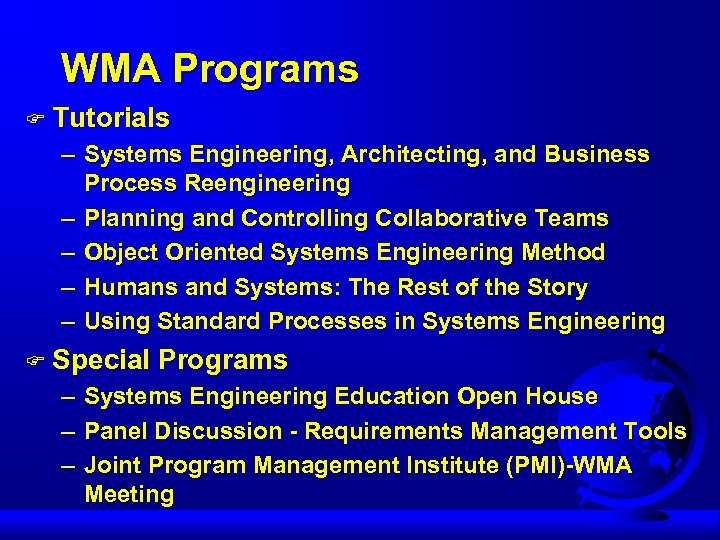 WMA Programs

Tutorials

– Systems Engineering, Architecting, and Business Process Reengineering
– Planning and Controlling Collaborative Teams
– Object Oriented Systems Engineering Method
– Humans and Systems: The Rest of the Story
– Using Standard Processes in Systems Engineering

Special Programs

– Systems Engineering Education Open House
– Panel Discussion - Requirements Management Tools
– Joint Program Management Institute (PMI)-WMA Meeting